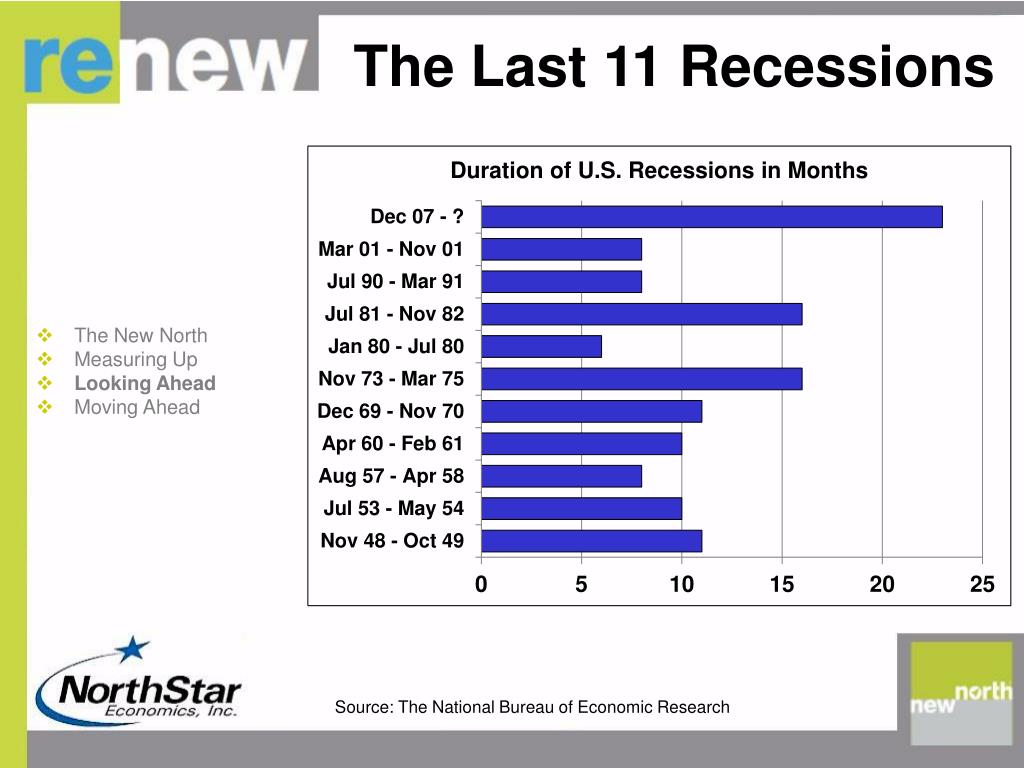 renew

The Last 11 Recessions

❖ The New North
❖ Measuring Up
❖ Looking Ahead
❖ Moving Ahead

Duration of U.S. Recessions in Months

Dec 07 - ?
Mar 01 - Nov 01
Jul 90 - Mar 91
Jul 81 - Nov 82
Jan 80 - Jul 80
Nov 73 - Mar 75
Dec 69 - Nov 70
Apr 60 - Feb 61
Aug 57 - Apr 58
Jul 53 - May 54
Nov 48 - Oct 49

0 5 10 15 20 25

NorthStar Economics, Inc.

Source: The National Bureau of Economic Research

new north